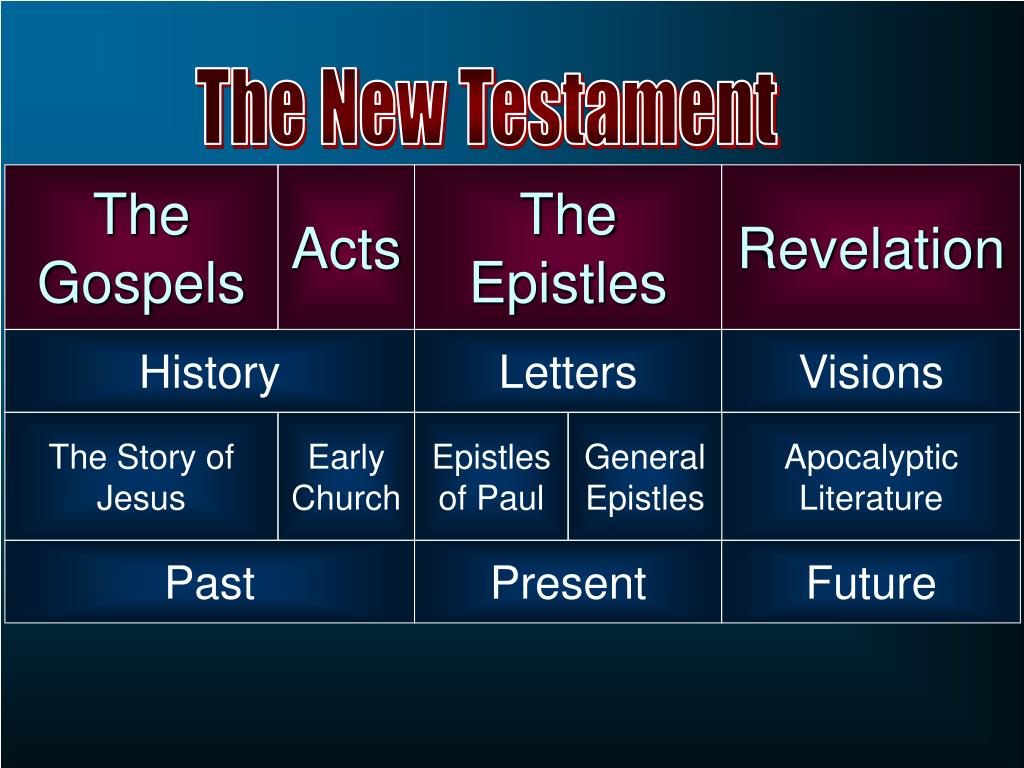 The New Testament

| The Gospels | Acts | The Epistles | | Revelation |
|---|---|---|---|---|
| History | | Letters | | Visions |
| The Story of Jesus | Early Church | Epistles of Paul | General Epistles | Apocalyptic Literature |
| Past | | Present | | Future |